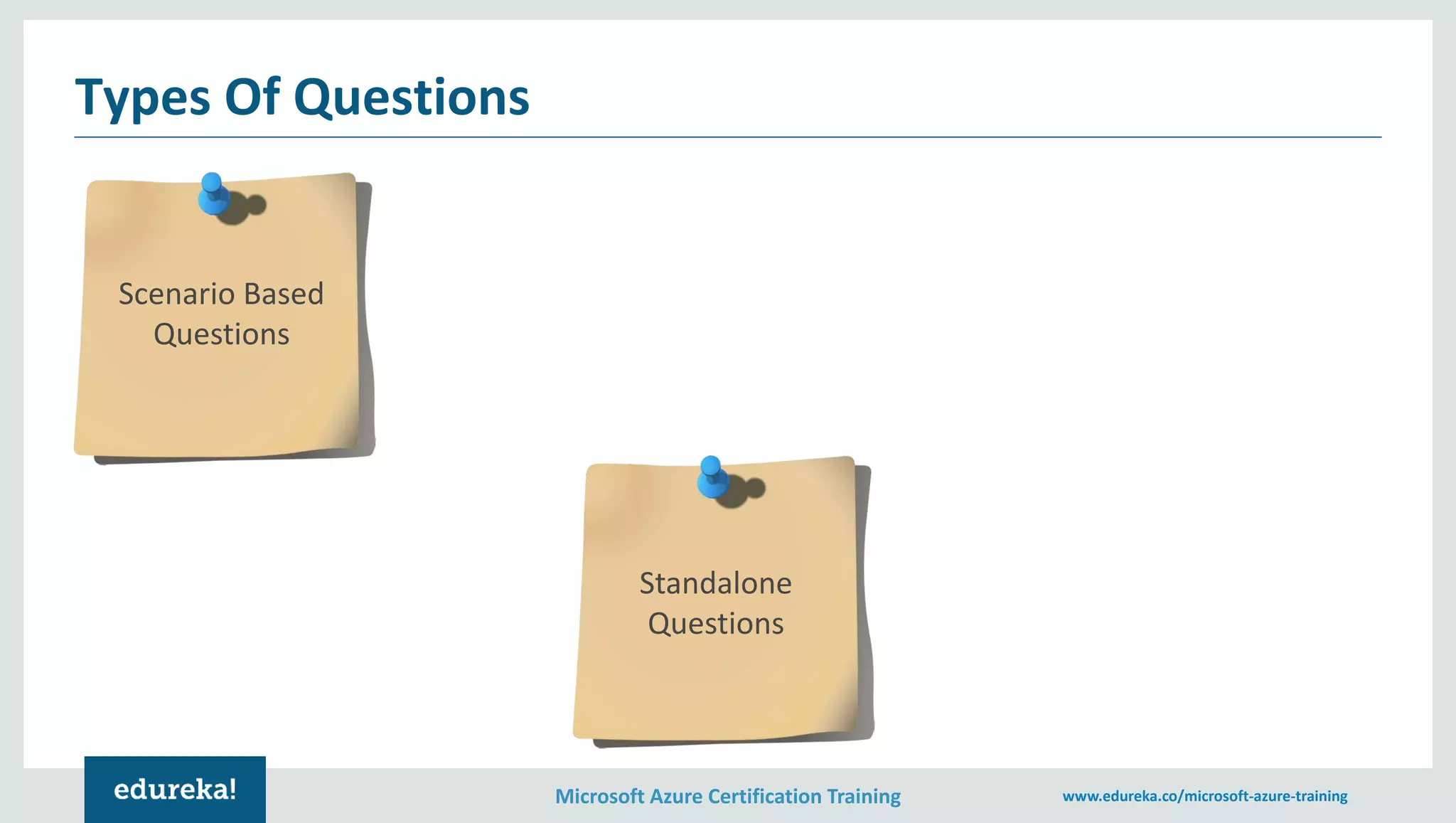 Types Of Questions

Scenario Based Questions

Standalone Questions

edureka!

Microsoft Azure Certification Training

www.edureka.co/microsoft-azure-training